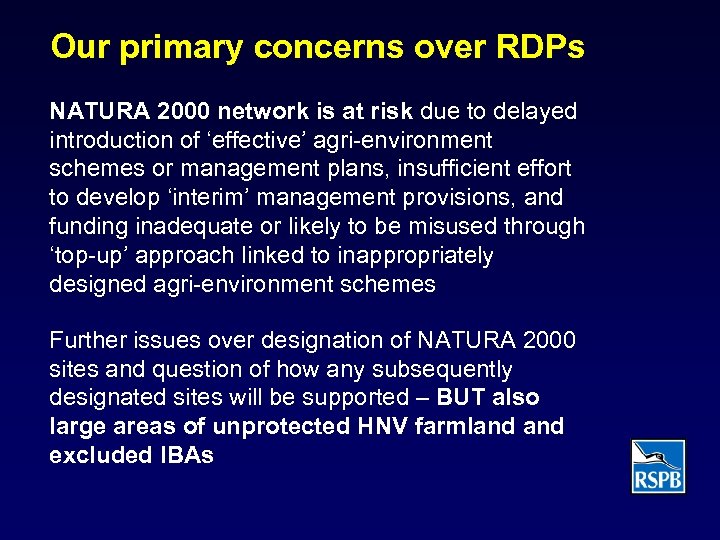 Our primary concerns over RDPs

NATURA 2000 network is at risk due to delayed introduction of ‘effective’ agri-environment schemes or management plans, insufficient effort to develop ‘interim’ management provisions, and funding inadequate or likely to be misused through ‘top-up’ approach linked to inappropriately designed agri-environment schemes

Further issues over designation of NATURA 2000 sites and question of how any subsequently designated sites will be supported – BUT also large areas of unprotected HNV farmland and excluded IBAs

RSPB